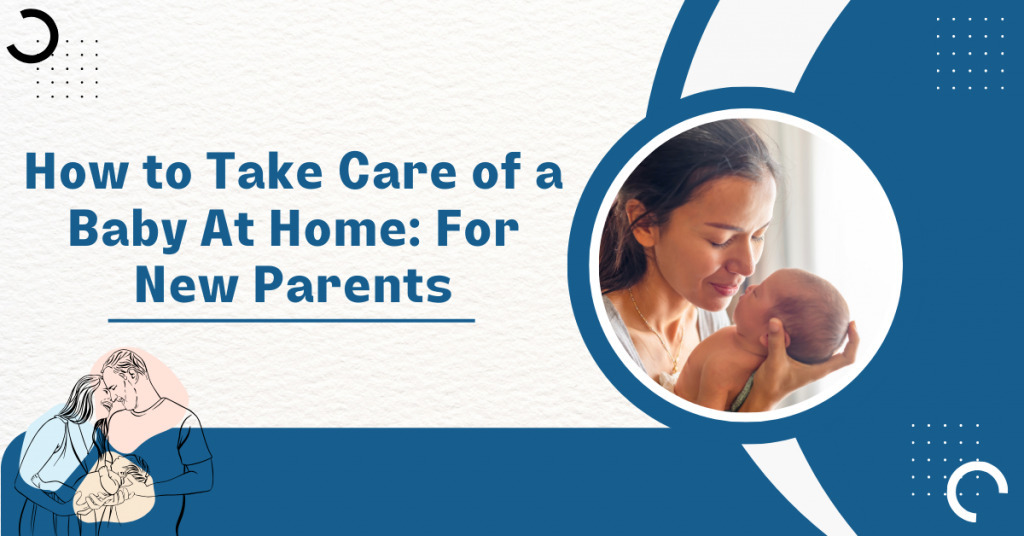 How to Take Care of a Baby At Home: For New Parents